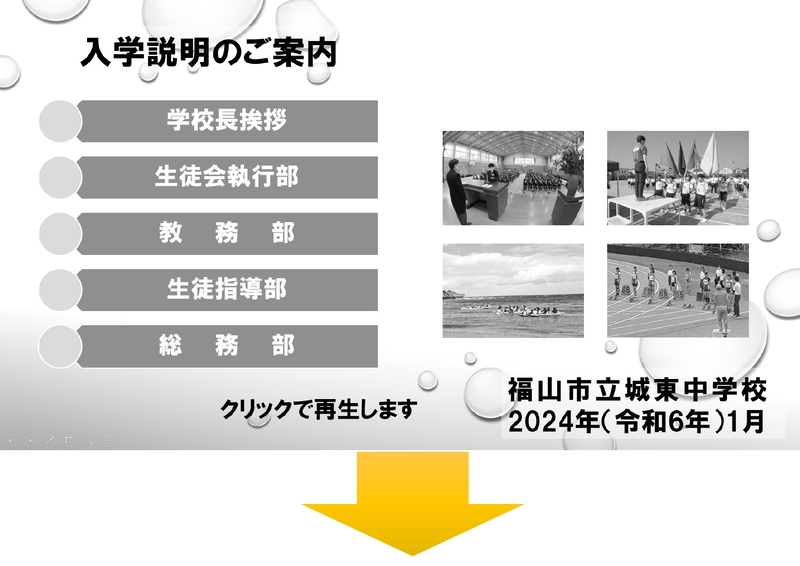 入学説明のご案内

学校長挨拶

生徒会執行部

教　務　部

生徒指導部

総　務　部

クリックで再生します

福山市立城東中学校
2024年(令和6年)1月